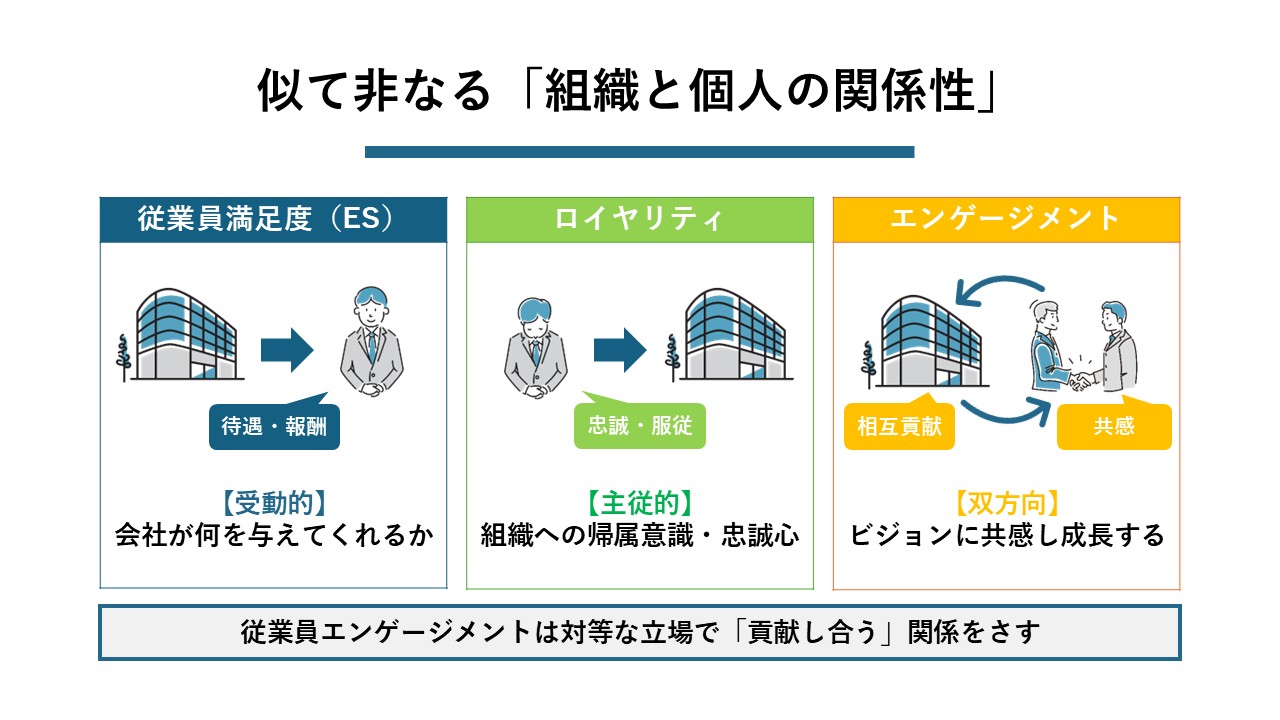 似て非なる「組織と個人の関係性」

従業員満足度（ES）

待遇・報酬

【受動的】
会社が何を与えてくれるか

ロイヤリティ

忠誠・服従

【主従的】
組織への帰属意識・忠誠心

エンゲージメント

相互貢献

共感

【双方向】
ビジョンに共感し成長する

従業員エンゲージメントは対等な立場で「貢献し合う」関係をさす